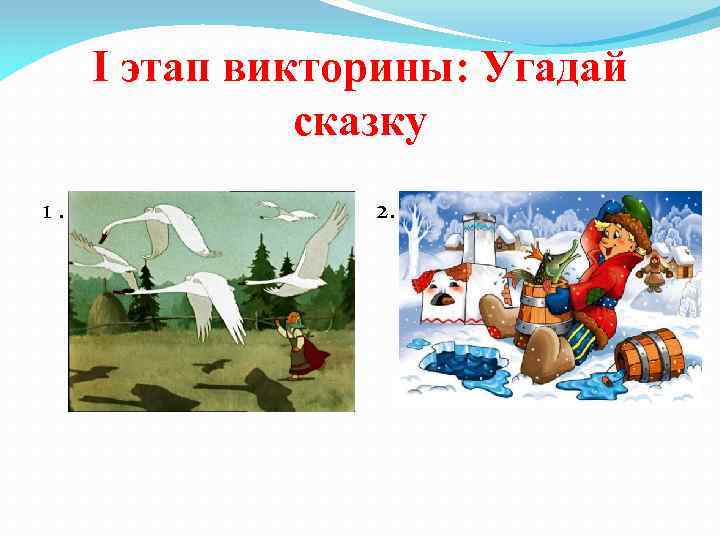 I этап викторины: Угадай сказку

1.

2.